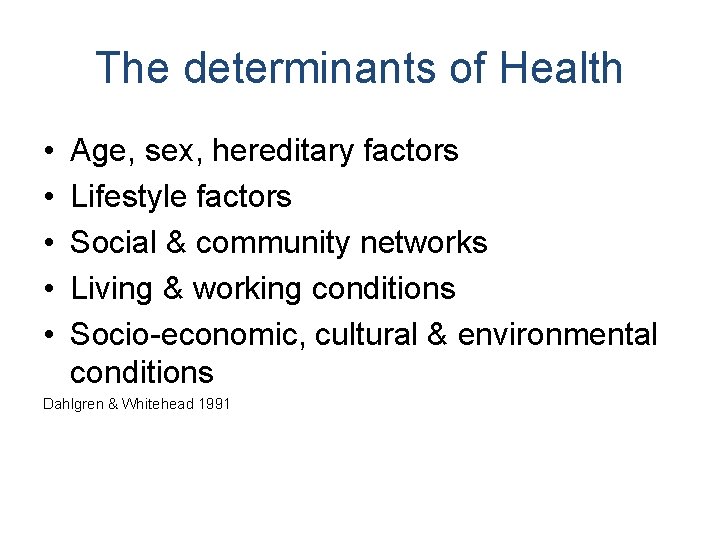 The determinants of Health

• Age, sex, hereditary factors
• Lifestyle factors
• Social & community networks
• Living & working conditions
• Socio-economic, cultural & environmental conditions

Dahlgren & Whitehead 1991